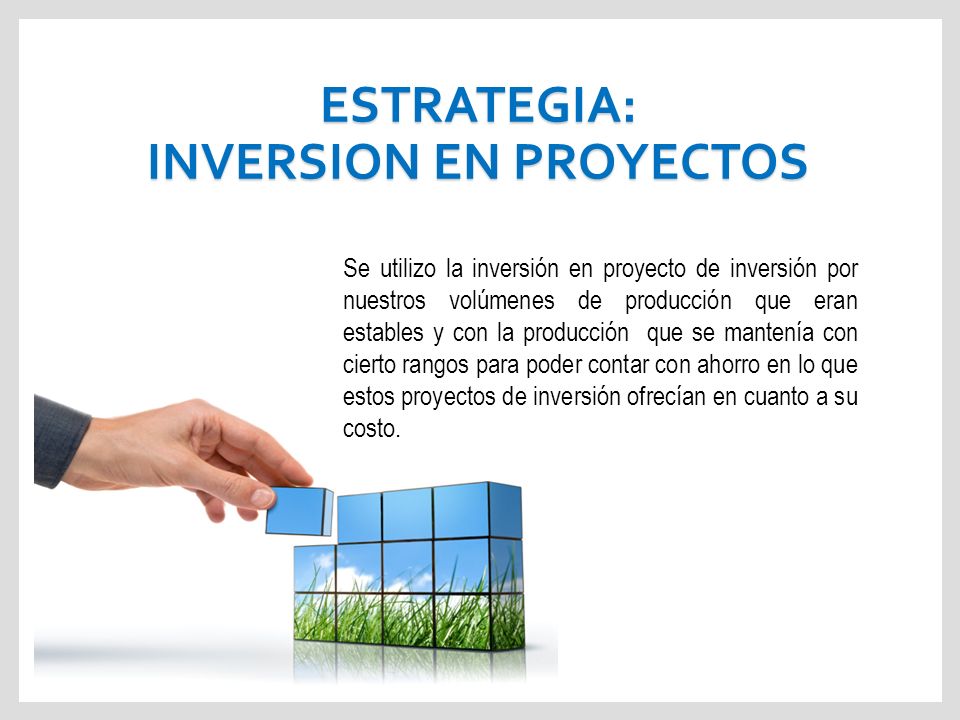 ESTRATEGIA:
INVERSION EN PROYECTOS

Se utilizo la inversión en proyecto de inversión por nuestros volúmenes de producción que eran estables y con la producción que se mantenía con cierto rangos para poder contar con ahorro en lo que estos proyectos de inversión ofrecían en cuanto a su costo.